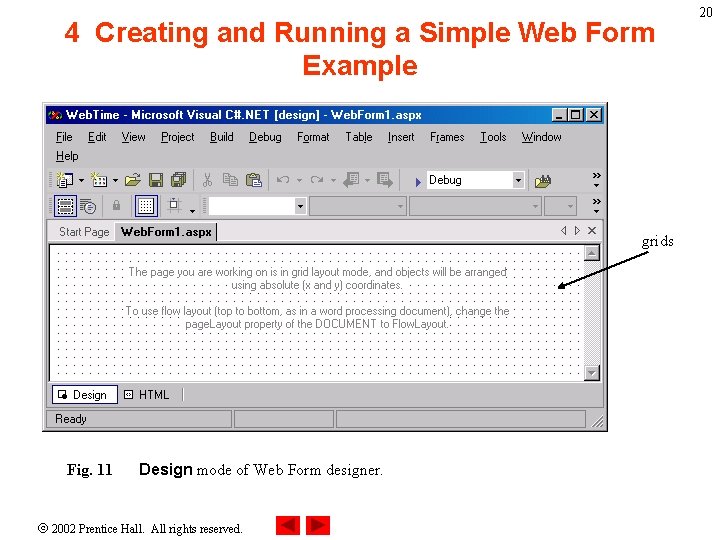 20

4 Creating and Running a Simple Web Form Example

WebTime - Microsoft Visual C#.NET [design] - WebForm1.aspx

File Edit View Project Build Debug Format Table Insert Frames Tools Window Help

Debug

Start Page WebForm1.aspx

The page you are working on is in grid layout mode, and objects will be arranged using absolute (x and y) coordinates.

To use flow layout (top to bottom, as in a word processing document), change the pageLayout property of the DOCUMENT to FlowLayout.

grids

Design HTML

Ready

Fig. 11 Design mode of Web Form designer.

© 2002 Prentice Hall. All rights reserved.